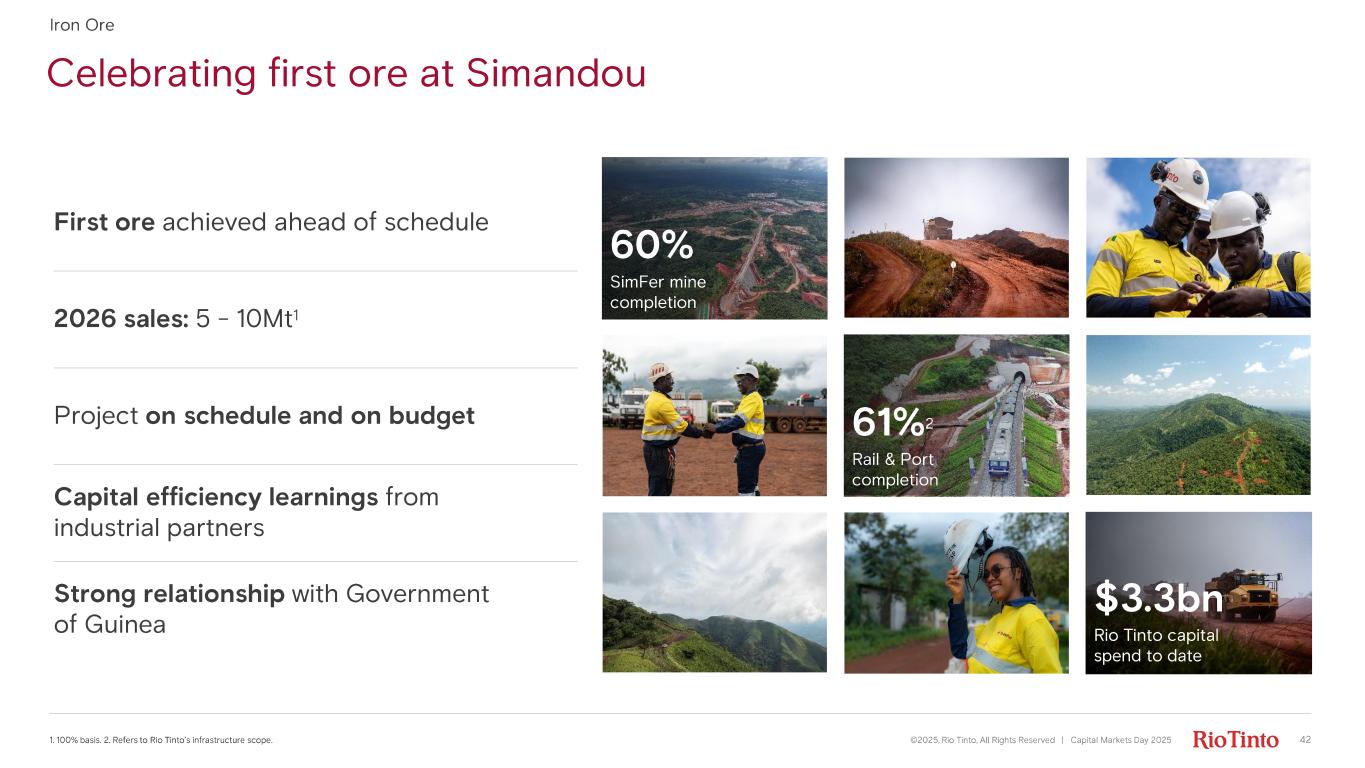 Iron Ore

Celebrating first ore at Simandou

First ore achieved ahead of schedule

2026 sales: 5 - 10Mt$^1$

Project on schedule and on budget

Capital efficiency learnings from industrial partners

Strong relationship with Government of Guinea

60%
SimFer mine completion

61%$^2$
Rail & Port completion

$3.3bn
Rio Tinto capital spend to date

1. 100% basis. 2. Refers to Rio Tinto's infrastructure scope.

©2025, Rio Tinto, All Rights Reserved | Capital Markets Day 2025 RioTinto 42